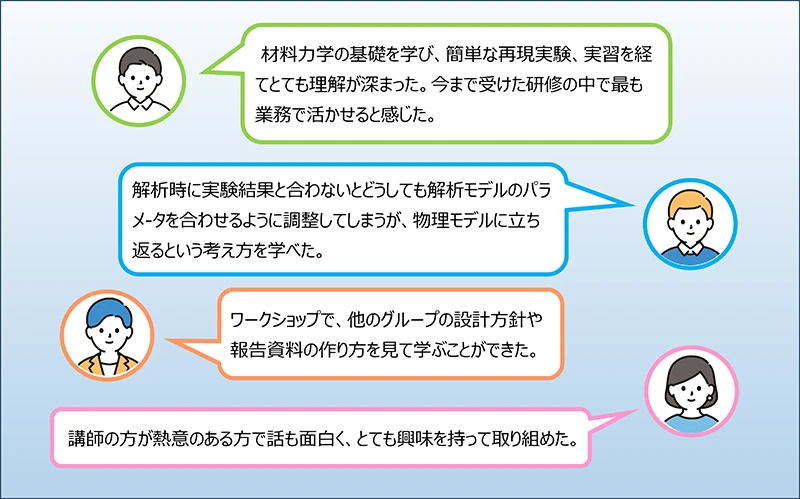 材料力学の基礎を学び、簡単な再現実験、実習を経てとても理解が深まった。今まで受けた研修の中で最も業務で活かせると感じた。

解析時に実験結果と合わないとどうしても解析モデルのパラメータを合わせるように調整してしまうが、物理モデルに立ち返るという考え方を学べた。

ワークショップで、他のグループの設計方針や報告資料の作り方を見て学ぶことができた。

講師の方が熱意のある方で話も面白く、とても興味を持って取り組めた。